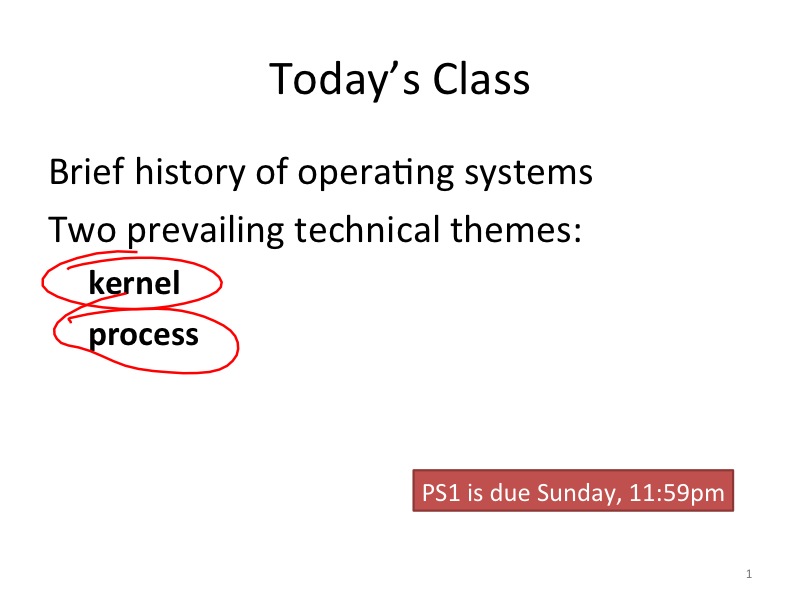 Today's Class

Brief history of operating systems

Two prevailing technical themes:

kernel

process

PS1 is due Sunday, 11:59pm

1